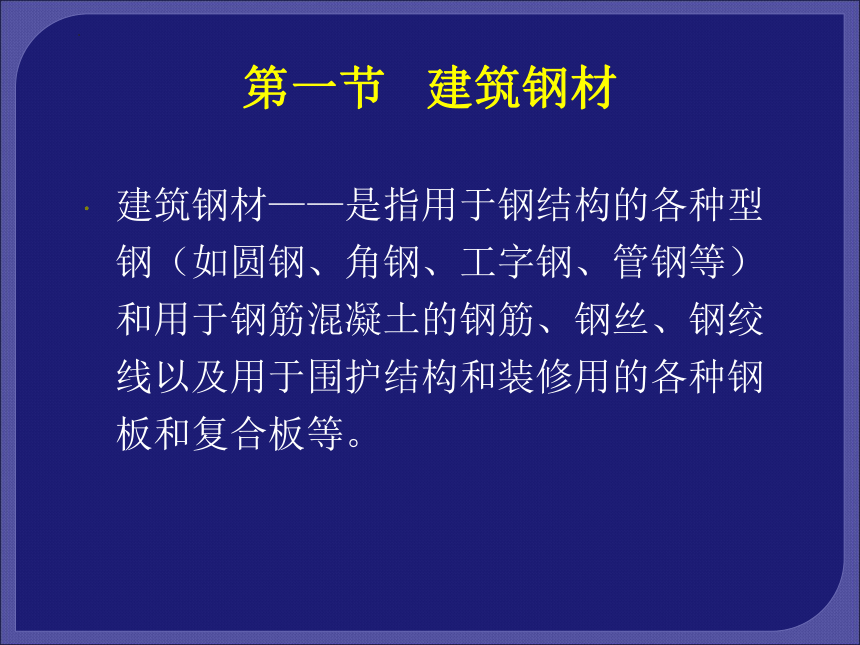 第一节　建筑钢材

· 建筑钢材——是指用于钢结构的各种型钢（如圆钢、角钢、工字钢、管钢等）和用于钢筋混凝土的钢筋、钢丝、钢绞线以及用于围护结构和装修用的各种钢板和复合板等。